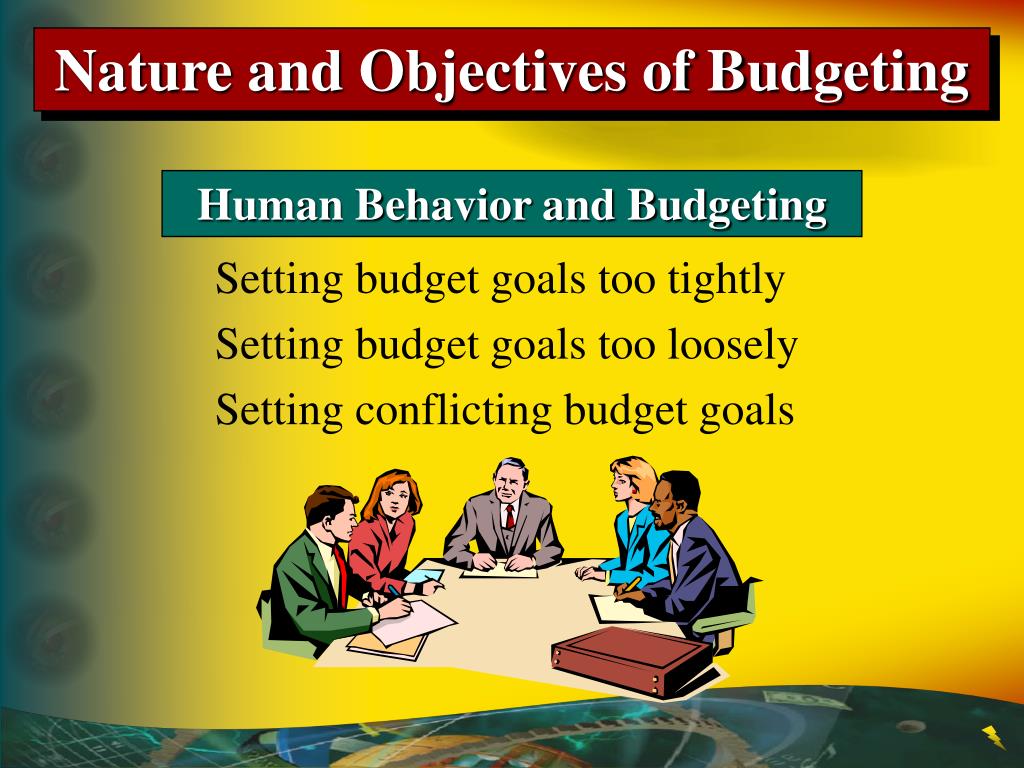 Nature and Objectives of Budgeting

Human Behavior and Budgeting

Setting budget goals too tightly

Setting budget goals too loosely

Setting conflicting budget goals